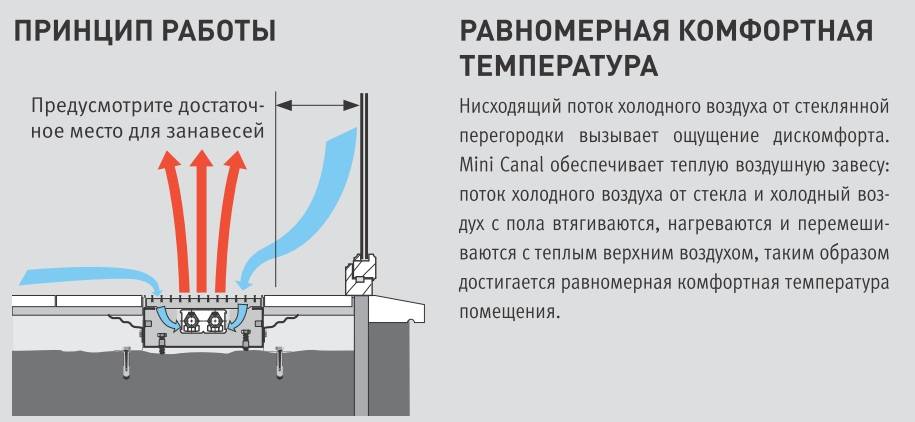 ПРИНЦИП РАБОТЫ

Предусмотрите достаточное место для занавесей

РАВНОМЕРНАЯ КОМФОРТНАЯ ТЕМПЕРАТУРА

Нисходящий поток холодного воздуха от стеклянной перегородки вызывает ощущение дискомфорта. Mini Canal обеспечивает теплую воздушную завесу: поток холодного воздуха от стекла и холодный воздух с пола втягиваются, нагреваются и перемешиваются с теплым верхним воздухом, таким образом достигается равномерная комфортная температура помещения.